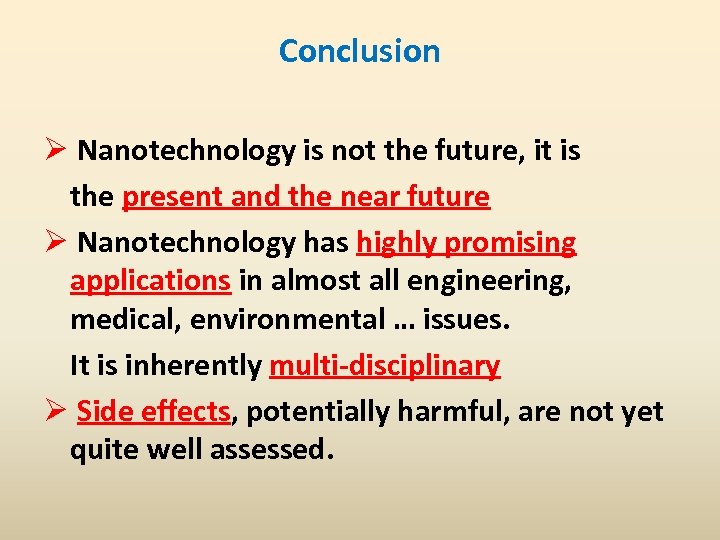 Conclusion

➢ Nanotechnology is not the future, it is the present and the near future

➢ Nanotechnology has highly promising applications in almost all engineering, medical, environmental … issues.

It is inherently multi-disciplinary

➢ Side effects, potentially harmful, are not yet quite well assessed.